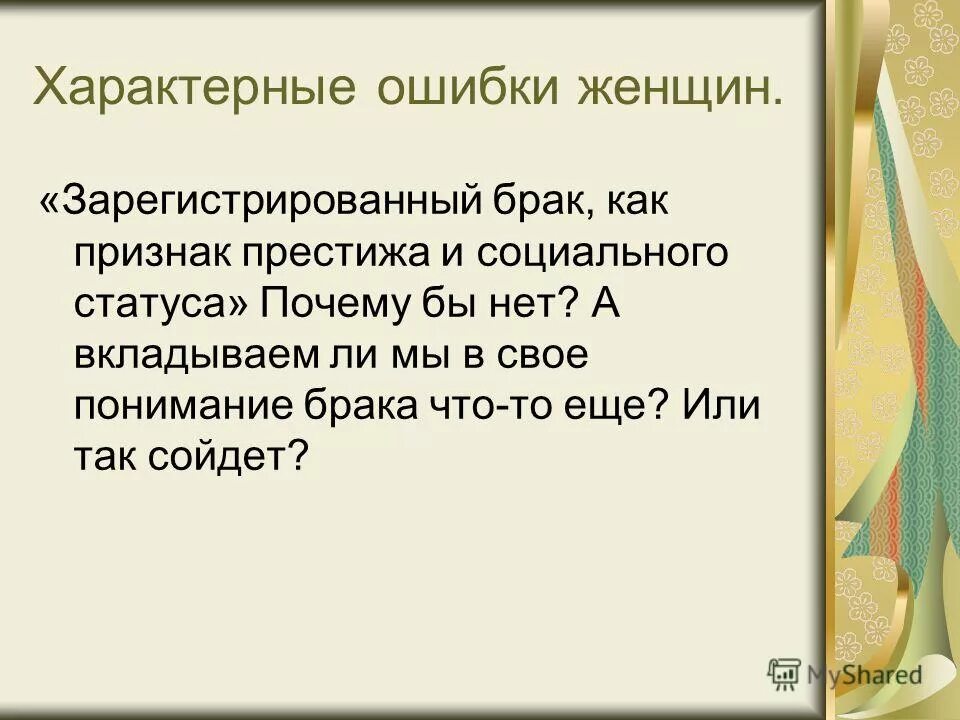 Характерные ошибки женщин.

«Зарегистрированный брак, как признак престижа и социального статуса» Почему бы нет? А вкладываем ли мы в свое понимание брака что-то еще? Или так сойдет?

MyShared